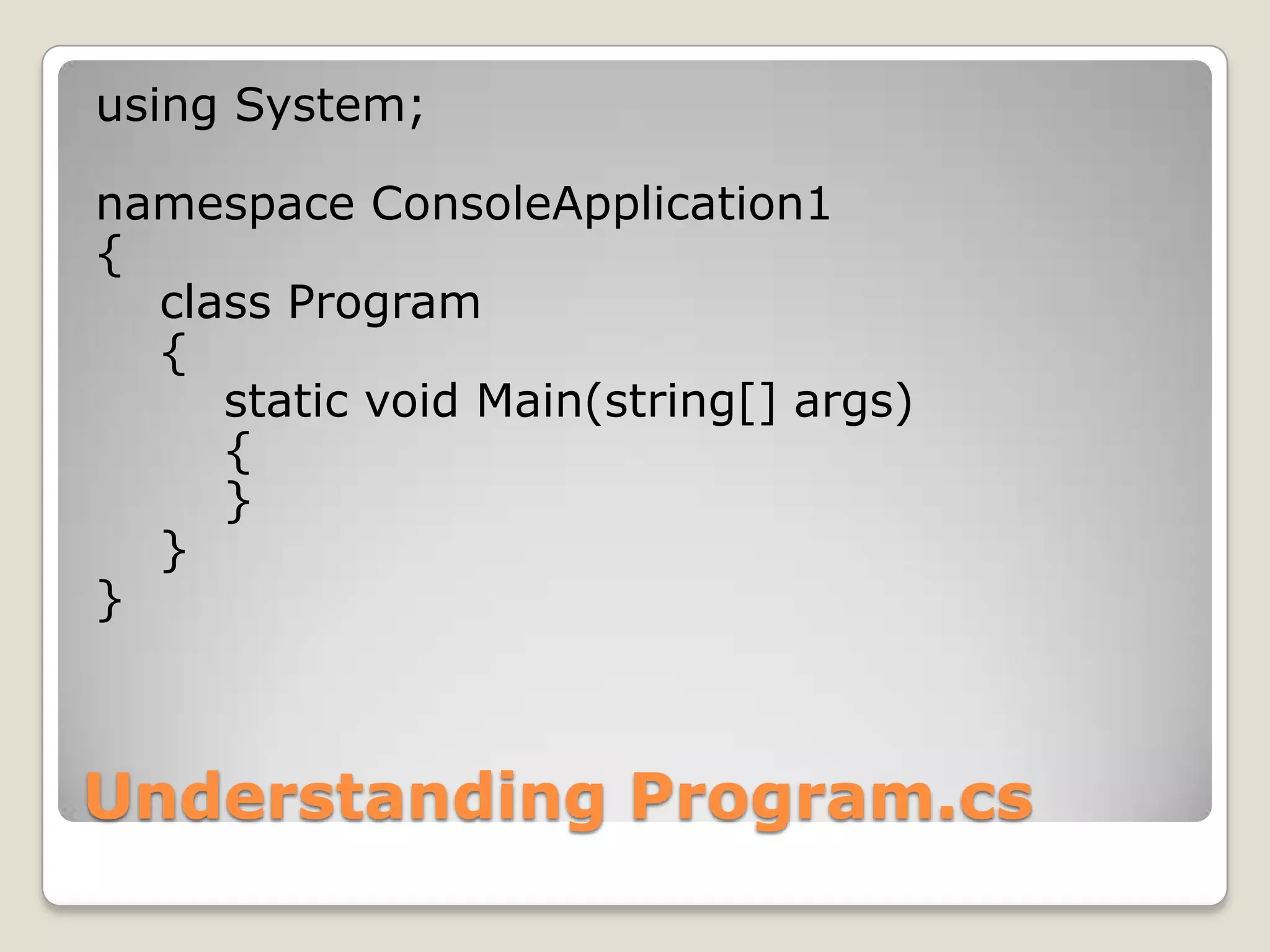 using System;

namespace ConsoleApplication1
{
    class Program
    {
        static void Main(string[] args)
        {
        }
    }
}

Understanding Program.cs